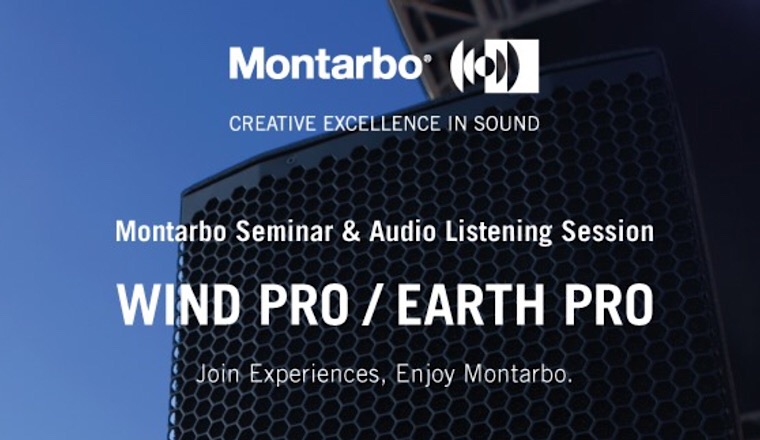 Montarbo®

CREATIVE EXCELLENCE IN SOUND

Montarbo Seminar & Audio Listening Session

WIND PRO / EARTH PRO

Join Experiences, Enjoy Montarbo.